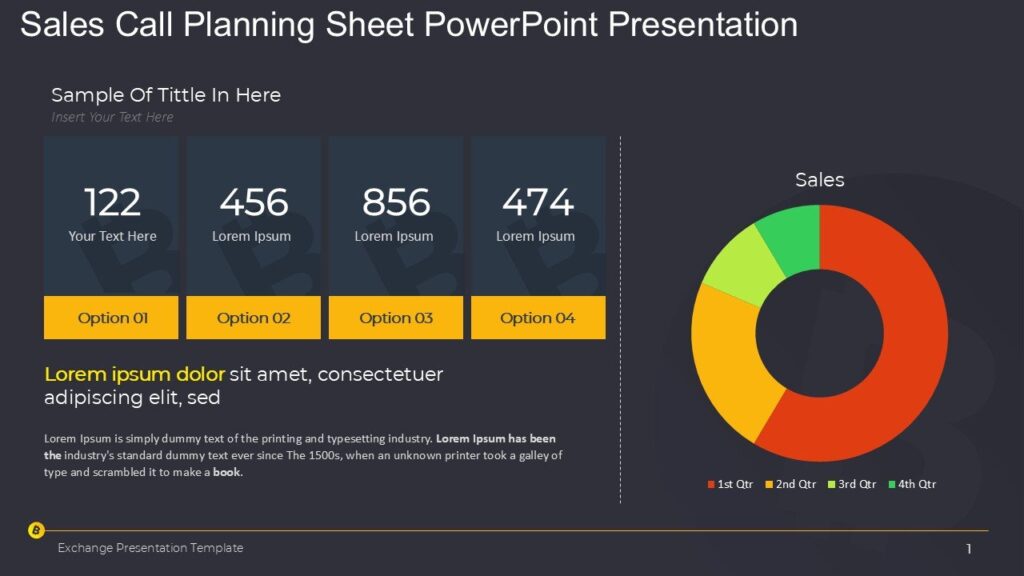 Sales Call Planning Sheet PowerPoint Presentation

Sample Of Tittle In Here
Insert Your Text Here

122
Your Text Here
Option 01

456
Lorem Ipsum
Option 02

856
Lorem Ipsum
Option 03

474
Lorem Ipsum
Option 04

Lorem ipsum dolor sit amet, consectetuer adipiscing elit, sed

Lorem Ipsum is simply dummy text of the printing and typesetting industry. Lorem Ipsum has been the industry's standard dummy text ever since The 1500s, when an unknown printer took a galley of type and scrambled it to make a book.

Sales

1st Qtr
2nd Qtr
3rd Qtr
4th Qtr

Exchange Presentation Template

1